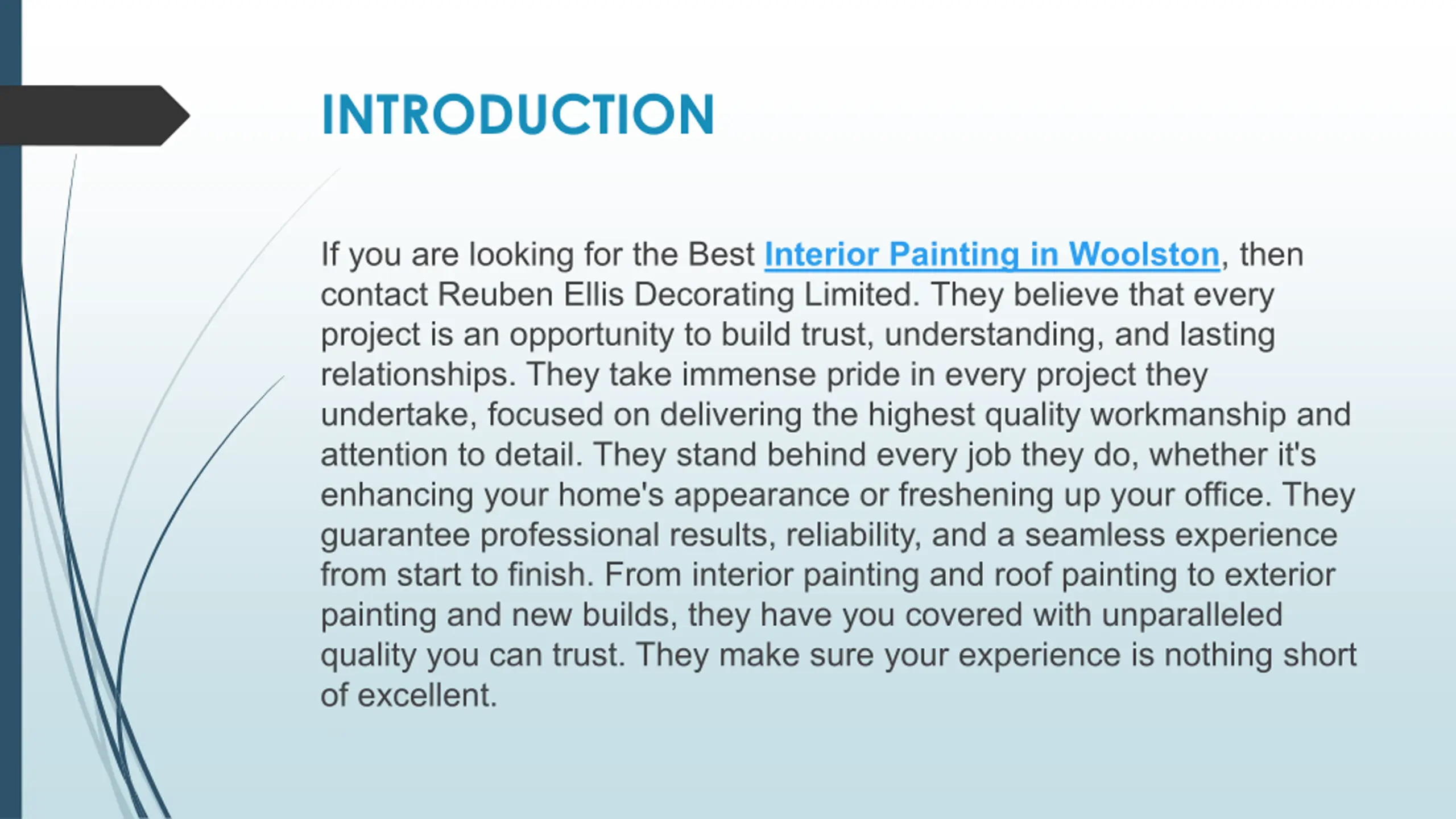 INTRODUCTION

If you are looking for the Best Interior Painting in Woolston, then contact Reuben Ellis Decorating Limited. They believe that every project is an opportunity to build trust, understanding, and lasting relationships. They take immense pride in every project they undertake, focused on delivering the highest quality workmanship and attention to detail. They stand behind every job they do, whether it's enhancing your home's appearance or freshening up your office. They guarantee professional results, reliability, and a seamless experience from start to finish. From interior painting and roof painting to exterior painting and new builds, they have you covered with unparalleled quality you can trust. They make sure your experience is nothing short of excellent.